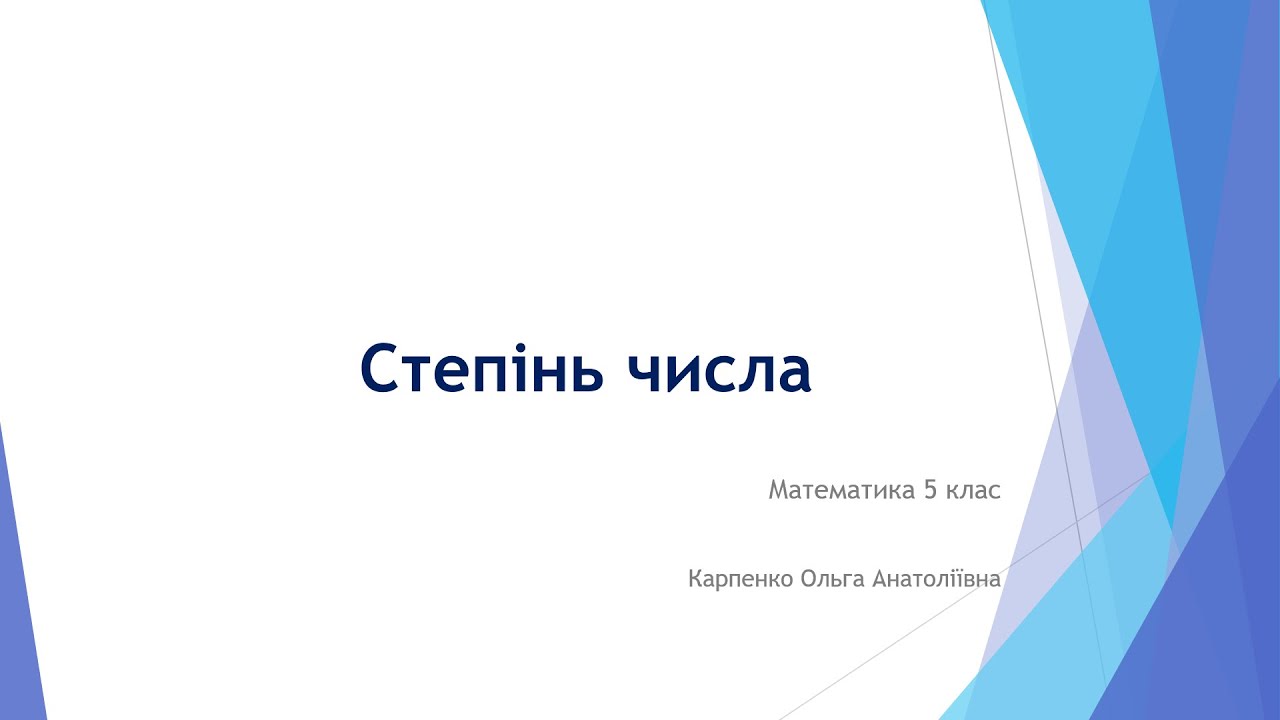 Степінь числа

Математика 5 клас

Карпенко Ольга Анатоліївна